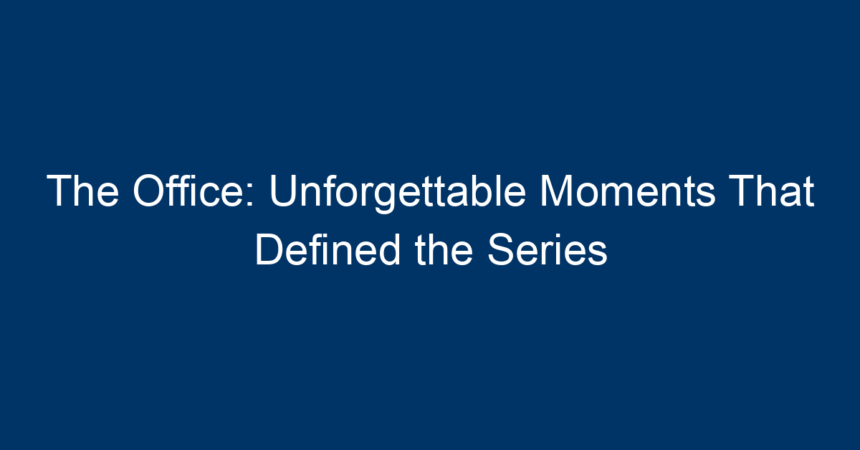 The Office: Unforgettable Moments That Defined the Series